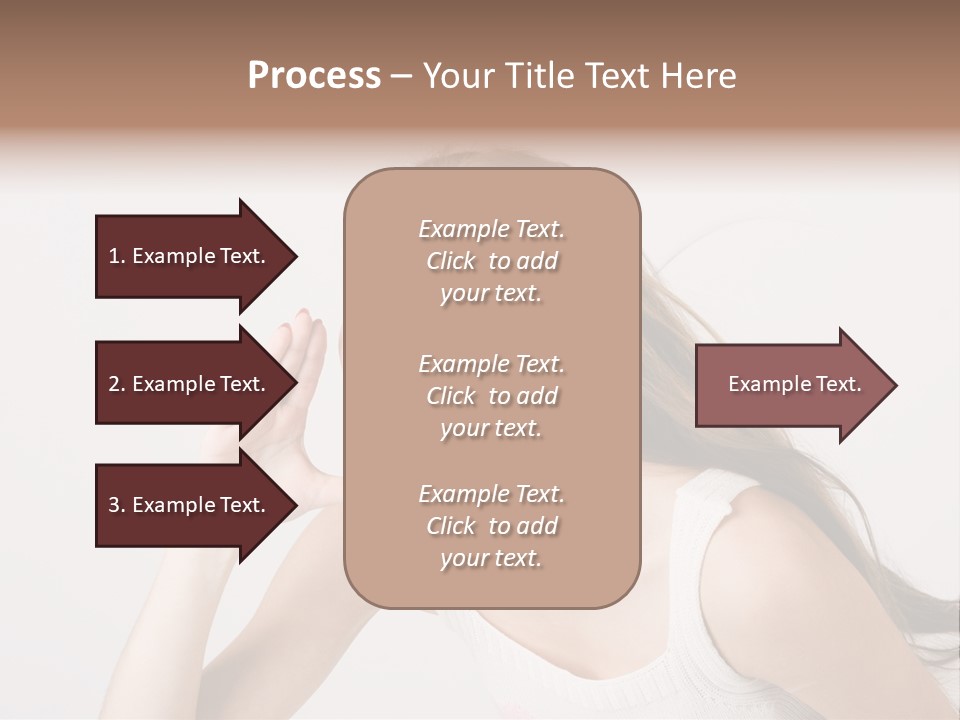 Process – Your Title Text Here

1. Example Text.

2. Example Text.

3. Example Text.

Example Text. Click to add your text.

Example Text. Click to add your text.

Example Text. Click to add your text.

Example Text.